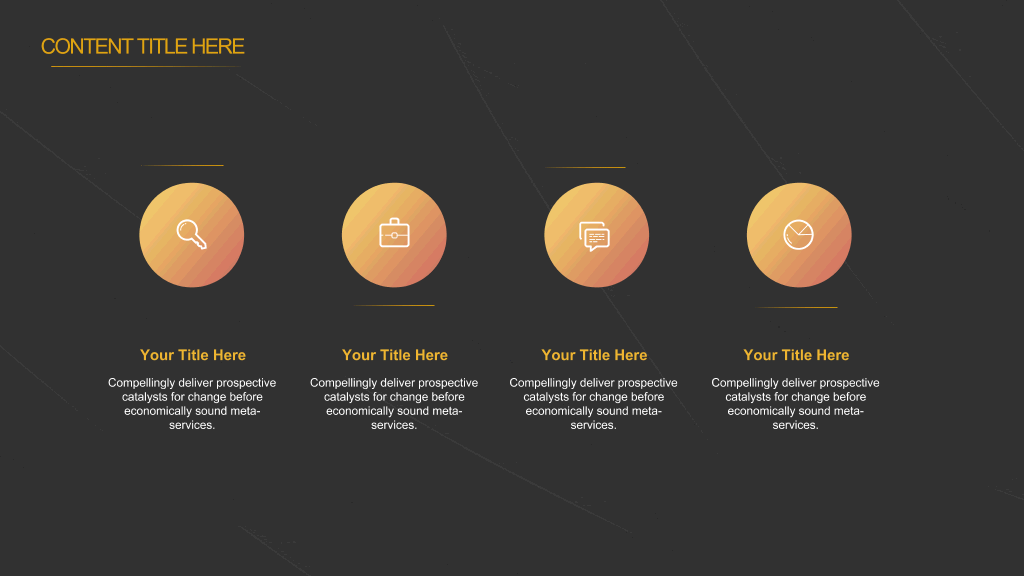 CONTENT TITLE HERE

Your Title Here

Compellingly deliver prospective catalysts for change before economically sound meta-services.

Your Title Here

Compellingly deliver prospective catalysts for change before economically sound meta-services.

Your Title Here

Compellingly deliver prospective catalysts for change before economically sound meta-services.

Your Title Here

Compellingly deliver prospective catalysts for change before economically sound meta-services.